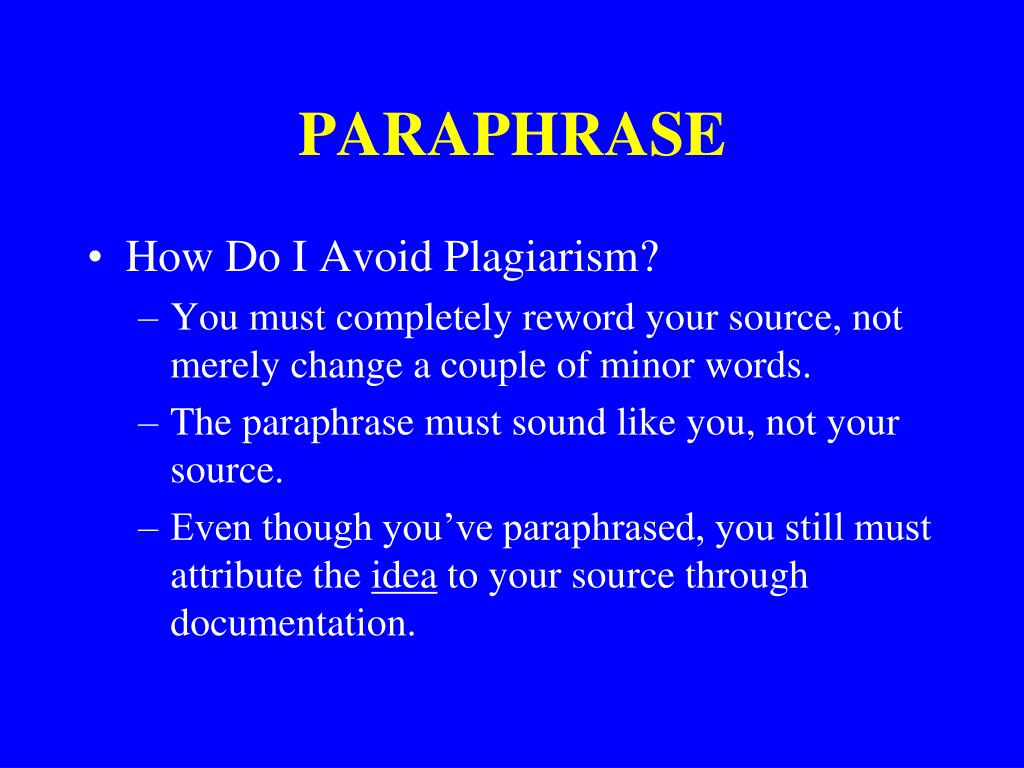 PARAPHRASE

• How Do I Avoid Plagiarism?
– You must completely reword your source, not merely change a couple of minor words.
– The paraphrase must sound like you, not your source.
– Even though you’ve paraphrased, you still must attribute the idea to your source through documentation.